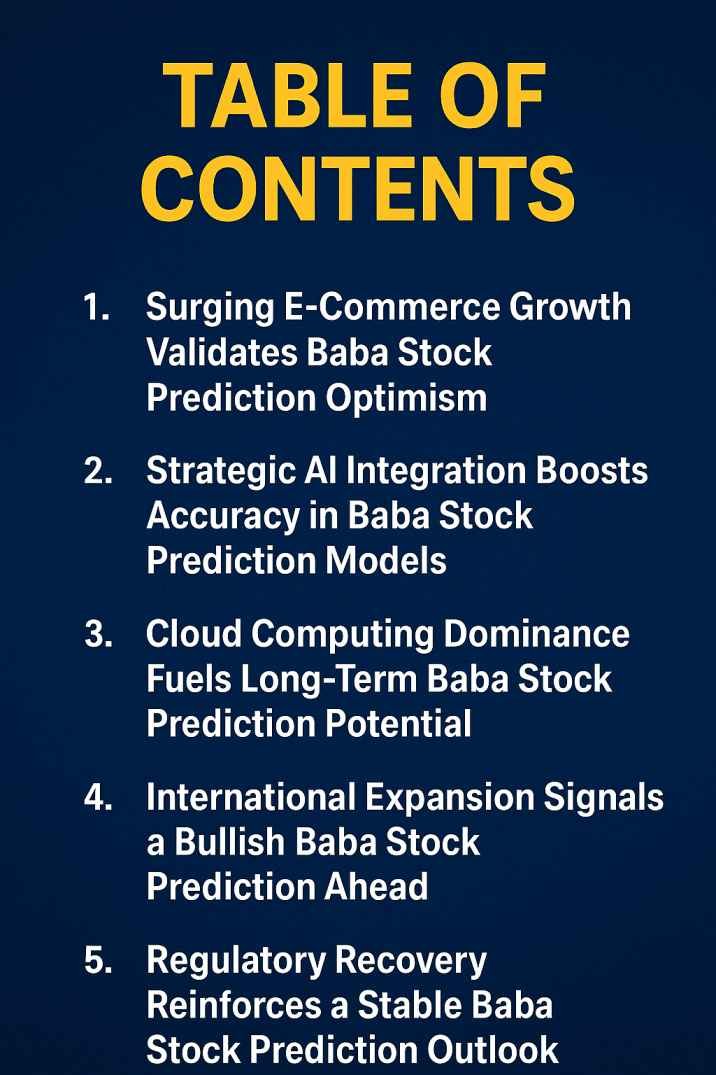 TABLE OF CONTENTS

1. Surging E-Commerce Growth Validates Baba Stock Prediction Optimism

2. Strategic AI Integration Boosts Accuracy in Baba Stock Prediction Models

3. Cloud Computing Dominance Fuels Long-Term Baba Stock Prediction Potential

4. International Expansion Signals a Bullish Baba Stock Prediction Ahead

5. Regulatory Recovery Reinforces a Stable Baba Stock Prediction Outlook